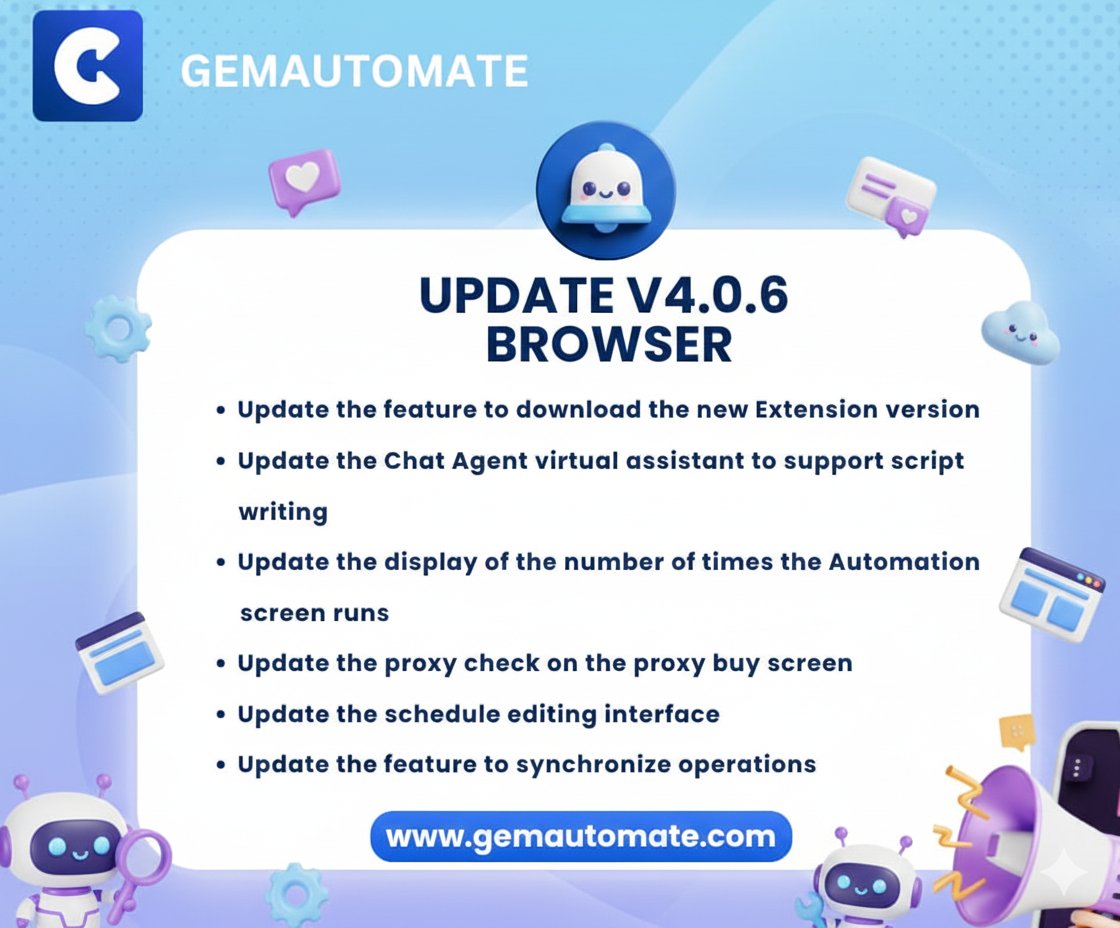 GEMAUTOMATE

UPDATE V4.0.6
BROWSER

• Update the feature to download the new Extension version
• Update the Chat Agent virtual assistant to support script writing
• Update the display of the number of times the Automation screen runs
• Update the proxy check on the proxy buy screen
• Update the schedule editing interface
• Update the feature to synchronize operations

www.gemautomate.com